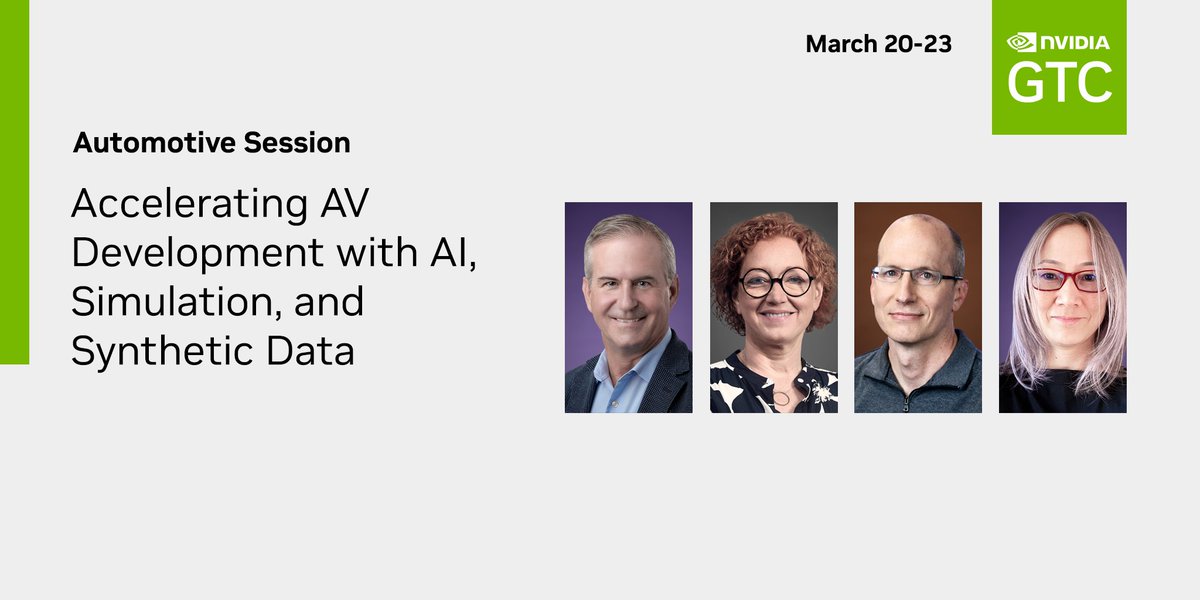 March 20-23

NVIDIA
GTC

Automotive Session

Accelerating AV Development with AI, Simulation, and Synthetic Data